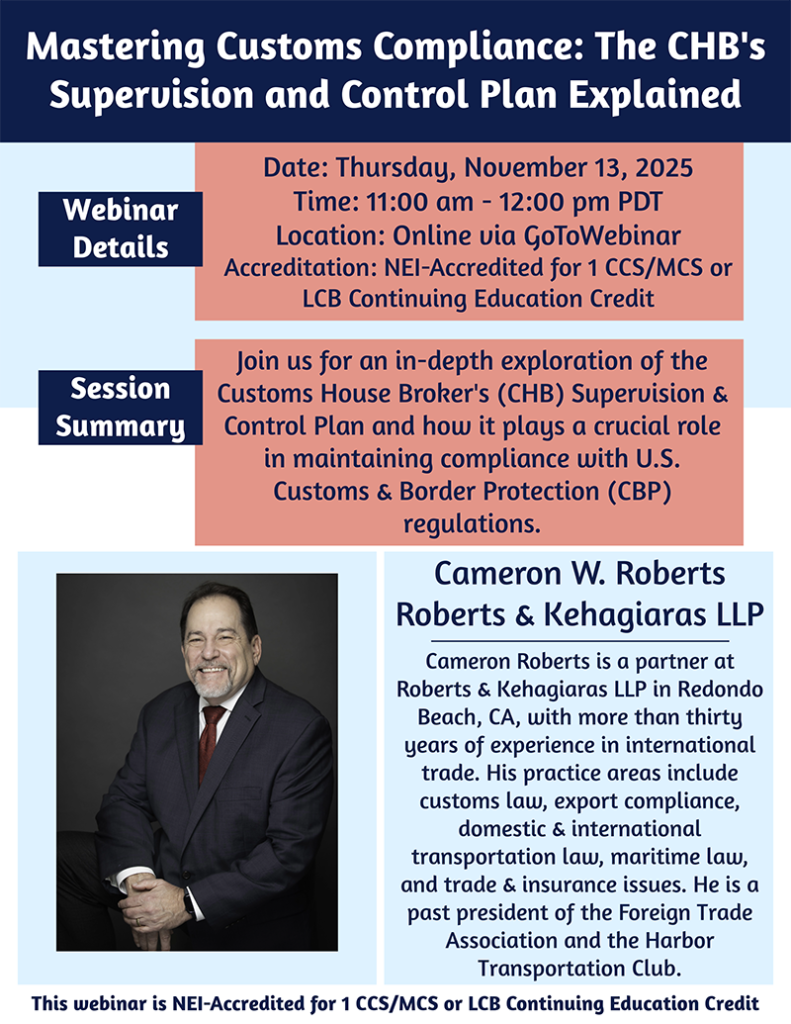 Mastering Customs Compliance: The CHB's Supervision and Control Plan Explained

Webinar Details

Date: Thursday, November 13, 2025
Time: 11:00 am - 12:00 pm PDT
Location: Online via GoToWebinar
Accreditation: NEI-Accredited for 1 CCS/MCS or LCB Continuing Education Credit

Session Summary

Join us for an in-depth exploration of the Customs House Broker's (CHB) Supervision & Control Plan and how it plays a crucial role in maintaining compliance with U.S. Customs & Border Protection (CBP) regulations.

Cameron W. Roberts
Roberts & Kehagiaras LLP

Cameron Roberts is a partner at Roberts & Kehagiaras LLP in Redondo Beach, CA, with more than thirty years of experience in international trade. His practice areas include customs law, export compliance, domestic & international transportation law, maritime law, and trade & insurance issues. He is a past president of the Foreign Trade Association and the Harbor Transportation Club.

This webinar is NEI-Accredited for 1 CCS/MCS or LCB Continuing Education Credit